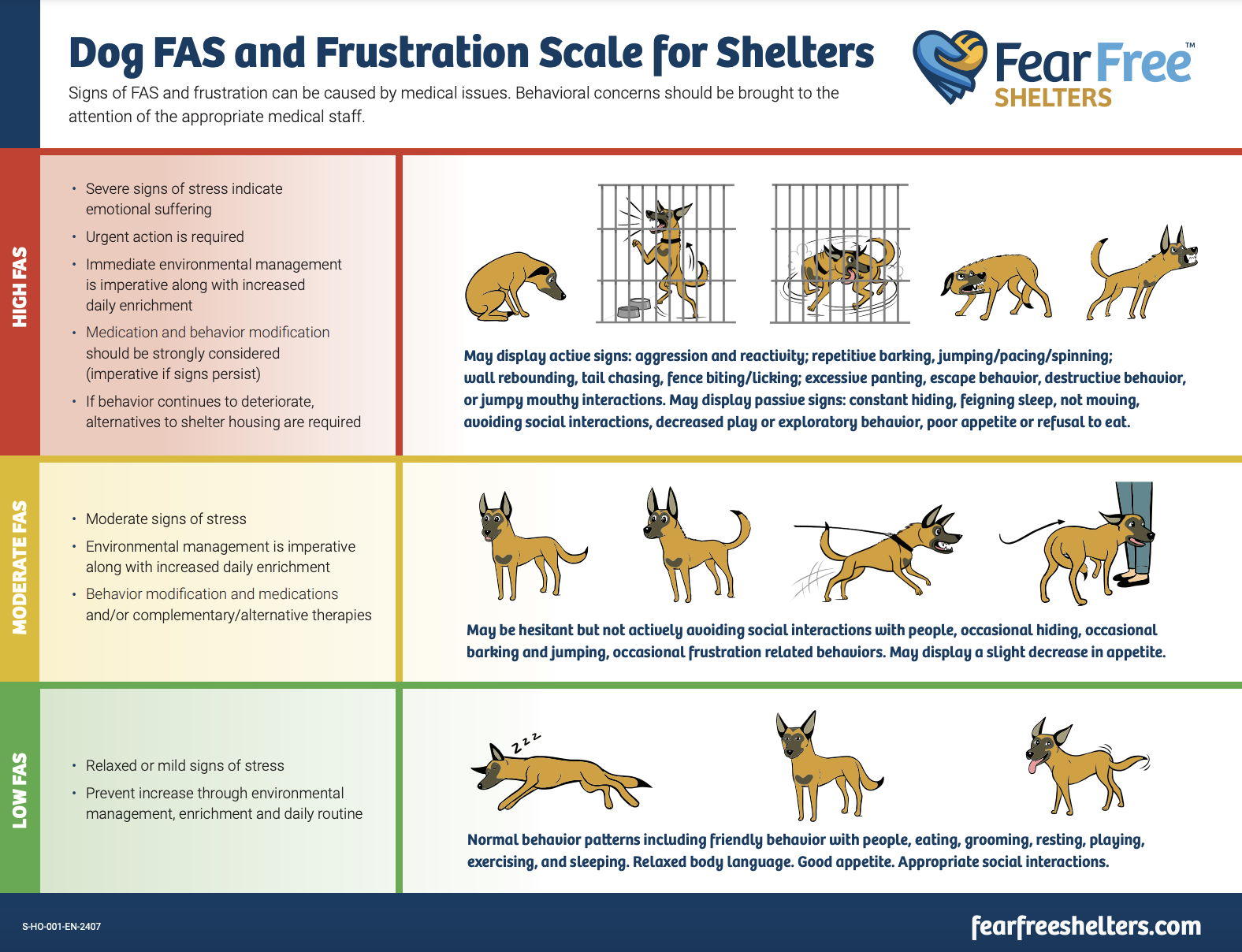 Dog FAS and Frustration Scale for Shelters

Signs of FAS and frustration can be caused by medical issues. Behavioral concerns should be brought to the attention of the appropriate medical staff.

Fear Free™ SHELTERS

HIGH FAS

• Severe signs of stress indicate emotional suffering
• Urgent action is required
• Immediate environmental management is imperative along with increased daily enrichment
• Medication and behavior modification should be strongly considered (imperative if signs persist)
• If behavior continues to deteriorate, alternatives to shelter housing are required

May display active signs: aggression and reactivity; repetitive barking, jumping/pacing/spinning; wall rebounding, tail chasing, fence biting/licking; excessive panting, escape behavior, destructive behavior, or jumpy mouthy interactions. May display passive signs: constant hiding, feigning sleep, not moving, avoiding social interactions, decreased play or exploratory behavior, poor appetite or refusal to eat.

MODERATE FAS

• Moderate signs of stress
• Environmental management is imperative along with increased daily enrichment
• Behavior modification and medications and/or complementary/alternative therapies

May be hesitant but not actively avoiding social interactions with people, occasional hiding, occasional barking and jumping, occasional frustration related behaviors. May display a slight decrease in appetite.

LOW FAS

• Relaxed or mild signs of stress
• Prevent increase through environmental management, enrichment and daily routine

z z z

Normal behavior patterns including friendly behavior with people, eating, grooming, resting, playing, exercising, and sleeping. Relaxed body language. Good appetite. Appropriate social interactions.

S-HO-001-EN-2407

fearfreeshelters.com